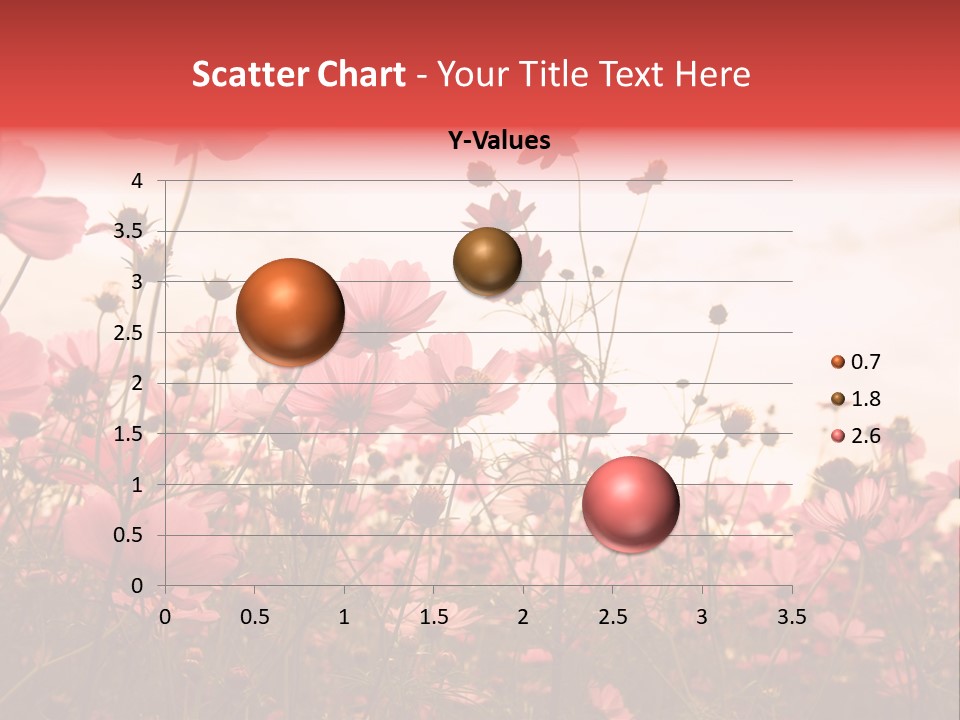 Scatter Chart - Your Title Text Here

Y-Values

4
3.5
3
2.5
2
1.5
1
0.5
0

0 0.5 1 1.5 2 2.5 3 3.5

0.7
1.8
2.6